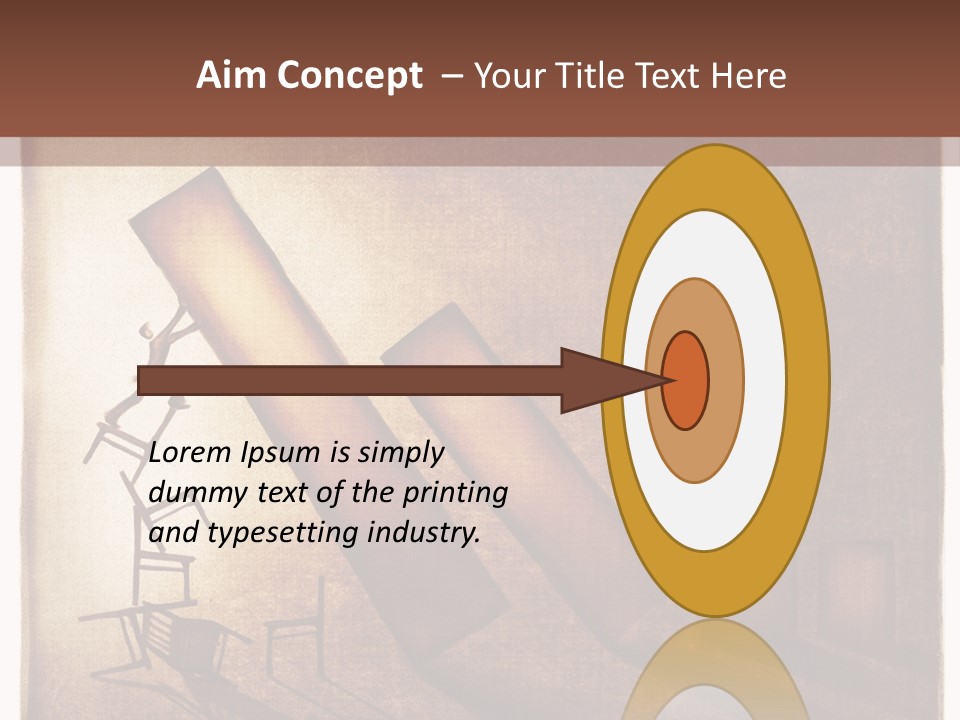 Aim Concept – Your Title Text Here

Lorem Ipsum is simply dummy text of the printing and typesetting industry.